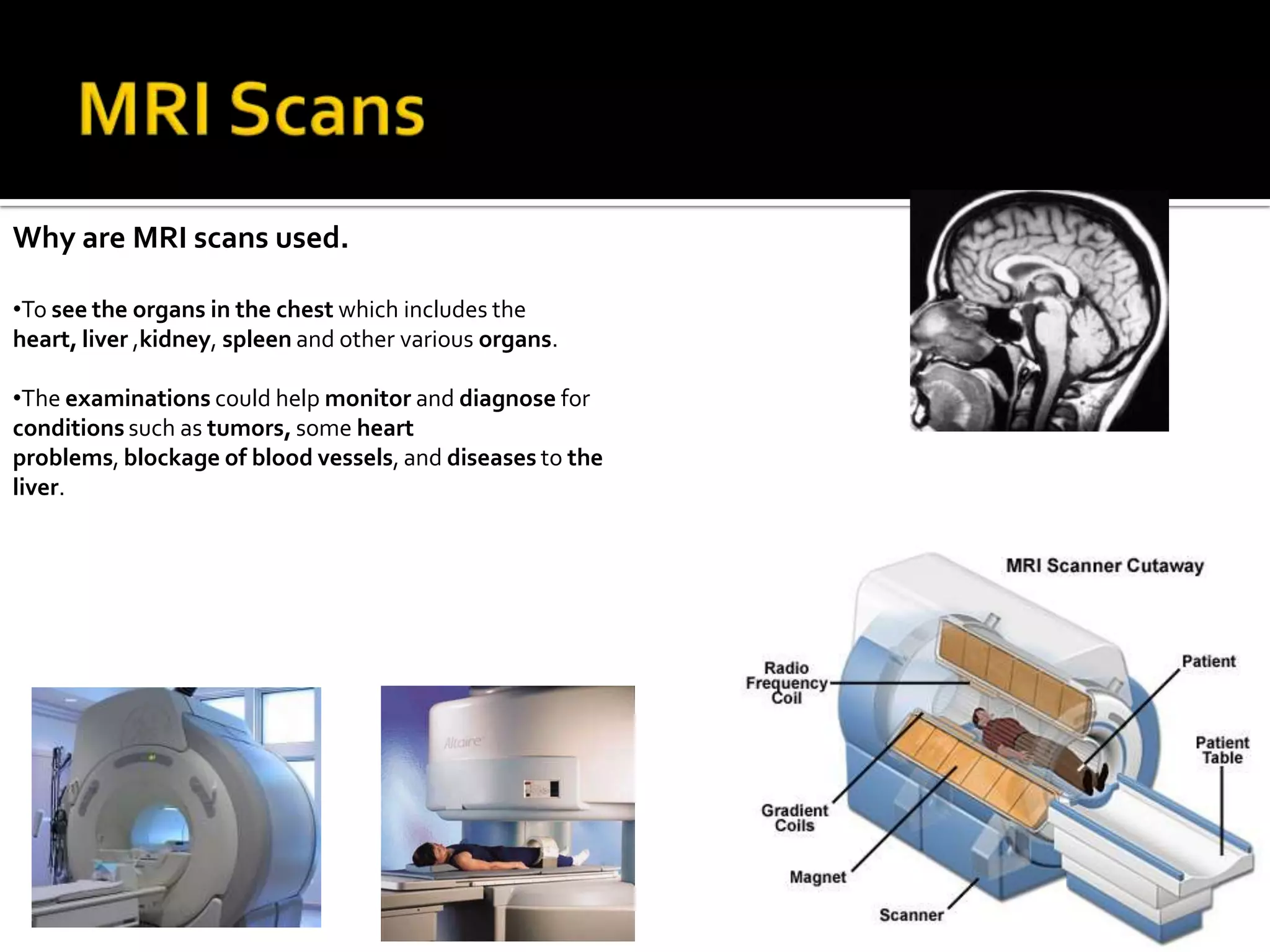 MRI Scans

Why are MRI scans used.

•To see the organs in the chest which includes the heart, liver ,kidney, spleen and other various organs.

•The examinations could help monitor and diagnose for conditions such as tumors, some heart problems, blockage of blood vessels, and diseases to the liver.

Altaire

MRI Scanner Cutaway

Radio Frequency Coil

Patient

Patient Table

Gradient Coils

Magnet

Scanner